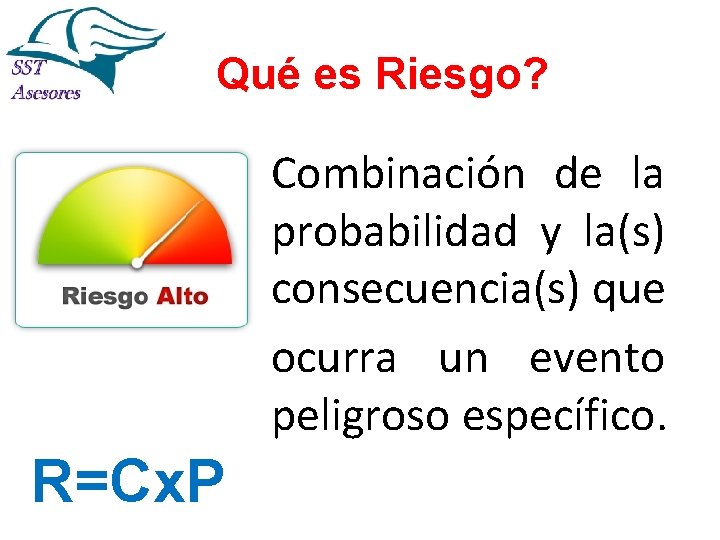 SST
Asesores

Qué es Riesgo?

Riesgo Alto

Combinación de la probabilidad y la(s) consecuencia(s) que ocurra un evento peligroso específico.

R=CxP